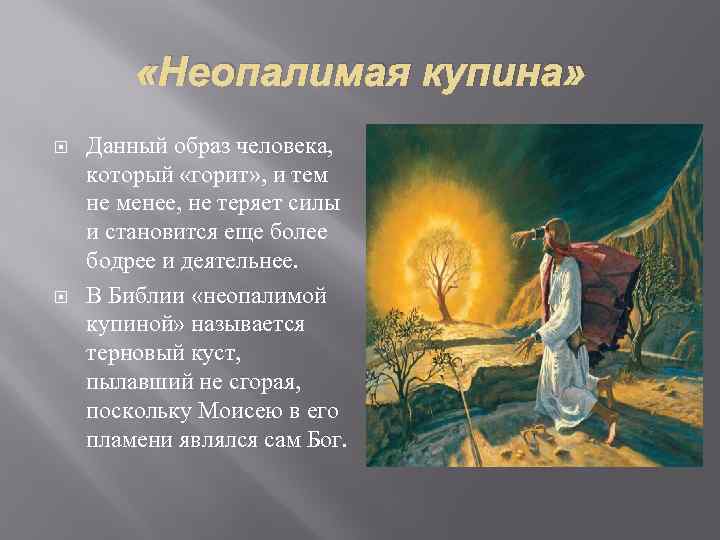 «Неопалимая купина»

Данный образ человека, который «горит», и тем не менее, не теряет силы и становится еще более бодрее и деятельнее.

В Библии «неопалимой купиной» называется терновый куст, пылавший не сгорая, поскольку Моисею в его пламени являлся сам Бог.